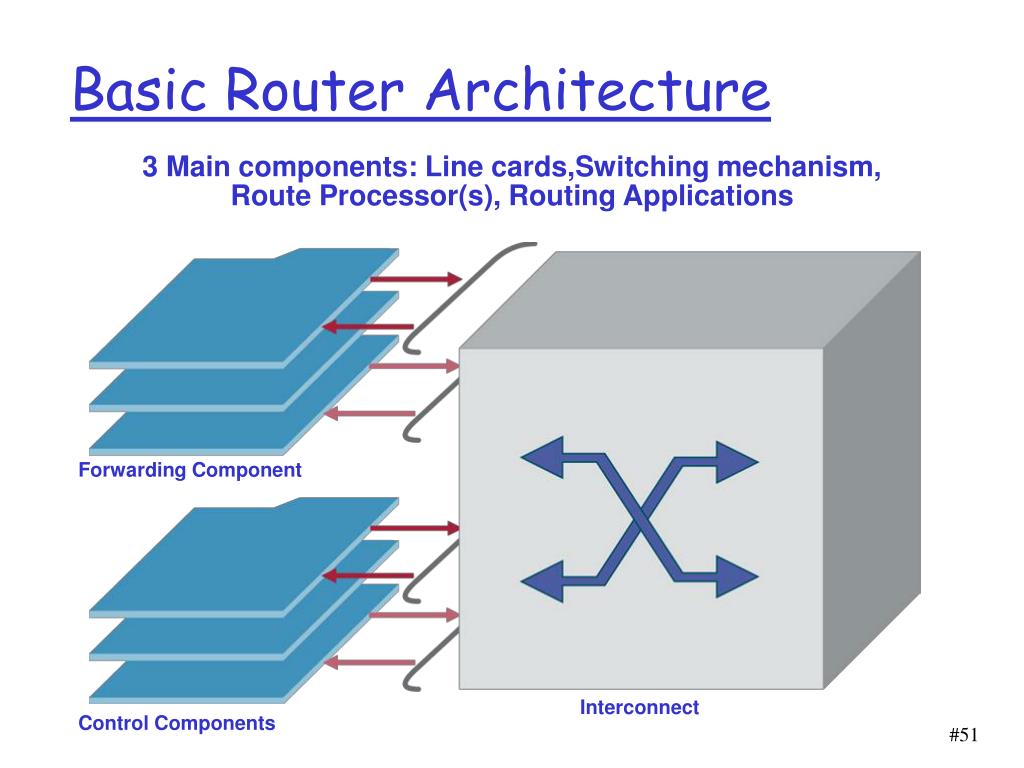 Basic Router Architecture

3 Main components: Line cards,Switching mechanism, Route Processor(s), Routing Applications

Forwarding Component

Control Components

Interconnect

#51